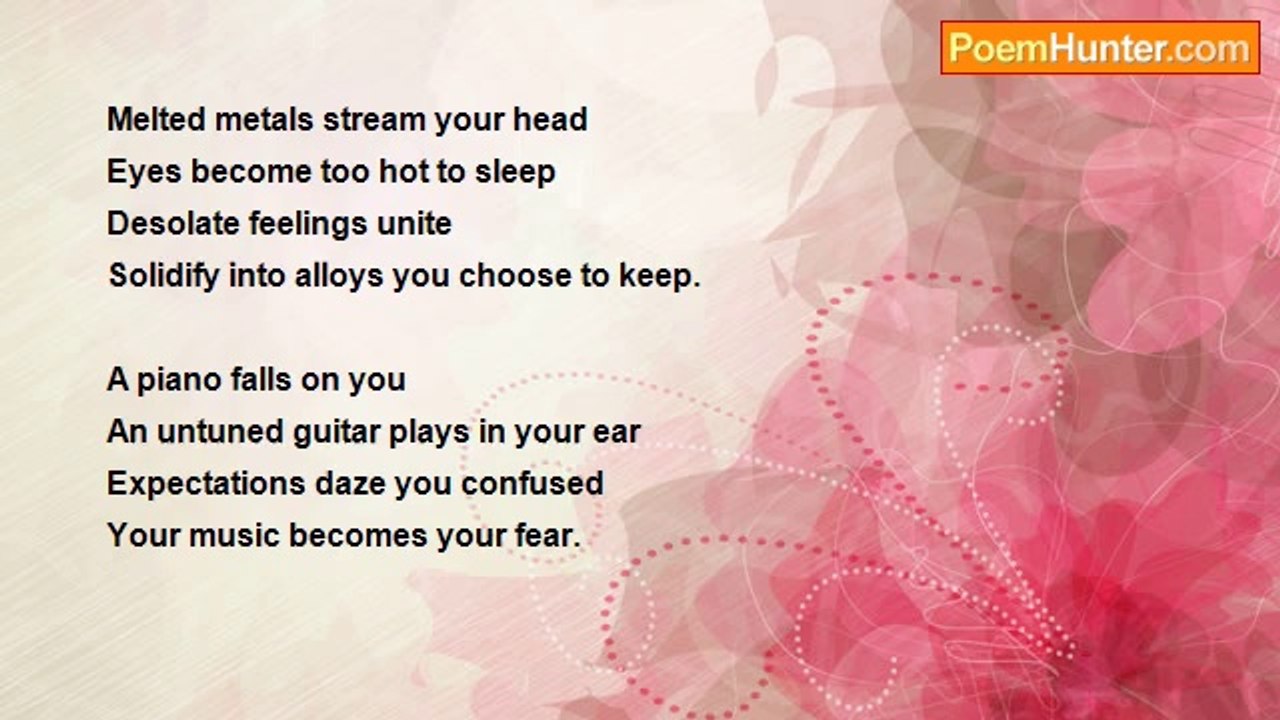 PoemHunter.com

Melted metals stream your head
Eyes become too hot to sleep
Desolate feelings unite
Solidify into alloys you choose to keep.

A piano falls on you
An untuned guitar plays in your ear
Expectations daze you confused
Your music becomes your fear.